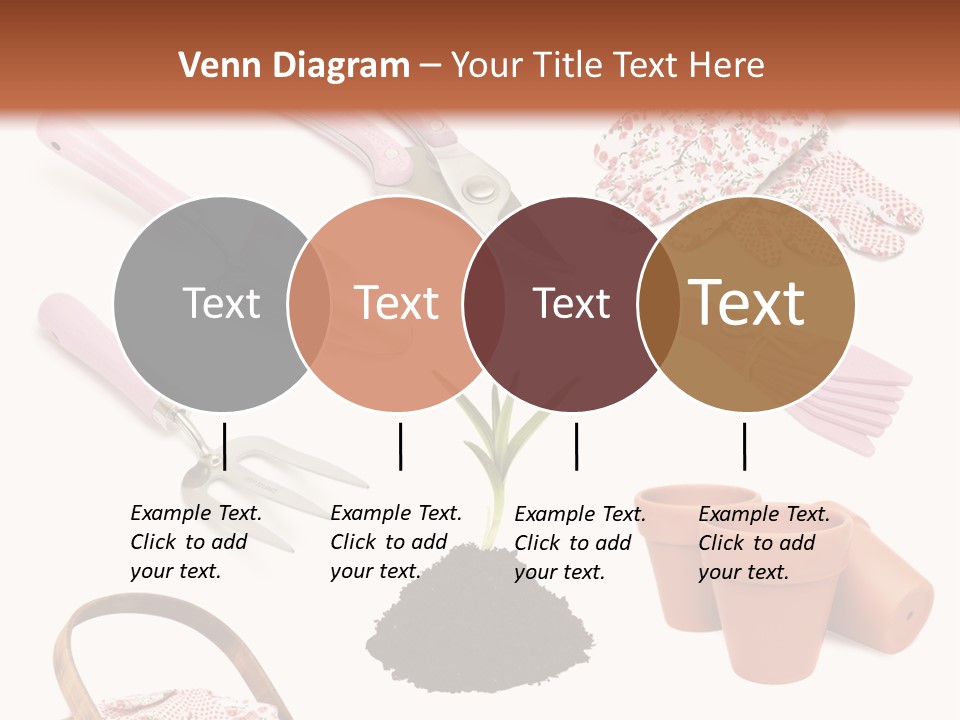 Venn Diagram – Your Title Text Here

Text

Text

Text

Text

Example Text. Click to add your text.

Example Text. Click to add your text.

Example Text. Click to add your text.

Example Text. Click to add your text.